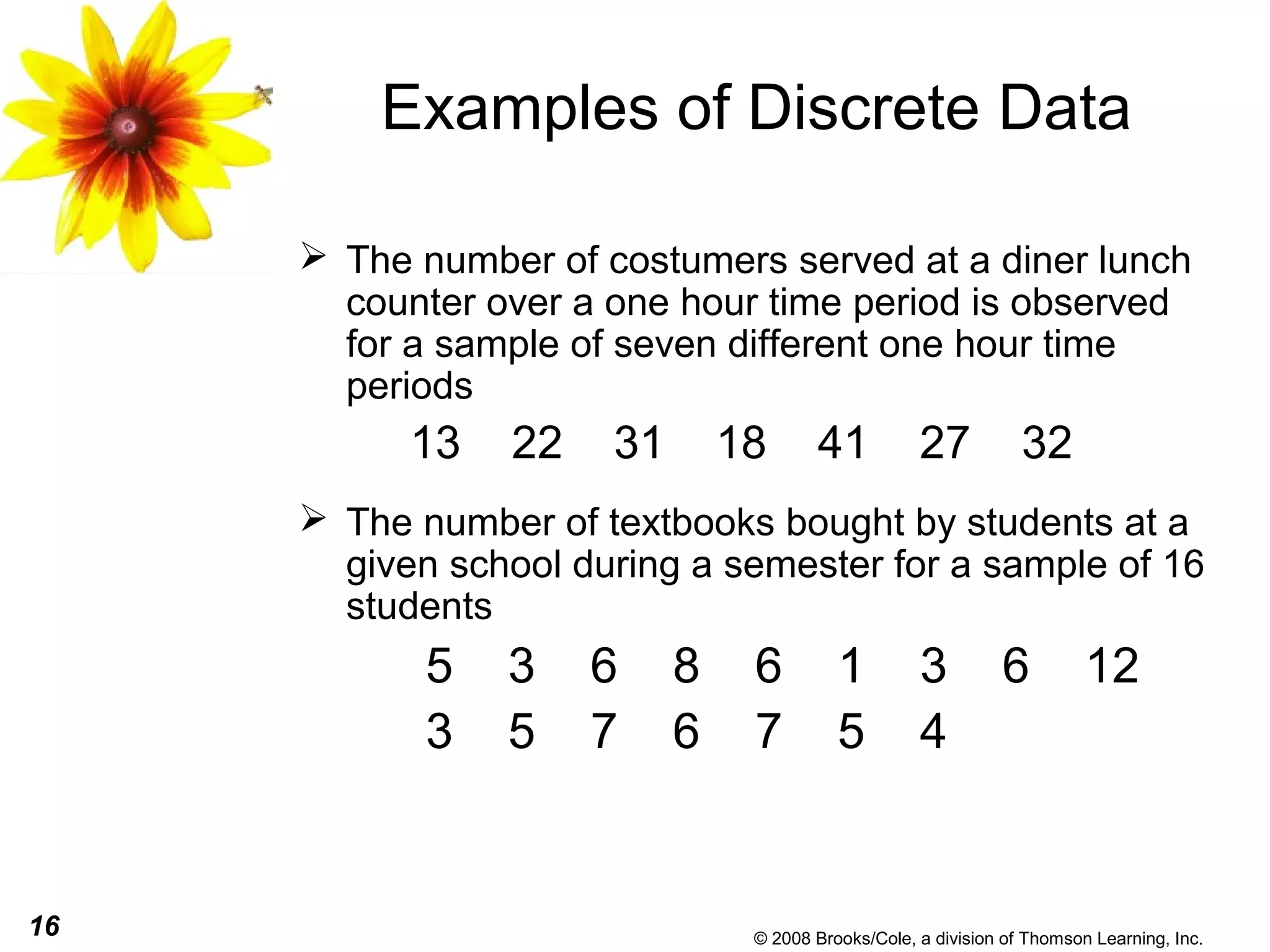 Examples of Discrete Data

➢ The number of costumers served at a diner lunch counter over a one hour time period is observed for a sample of seven different one hour time periods

13 22 31 18 41 27 32

➢ The number of textbooks bought by students at a given school during a semester for a sample of 16 students

5 3 6 8 6 1 3 6 12
3 5 7 6 7 5 4

16

© 2008 Brooks/Cole, a division of Thomson Learning, Inc.